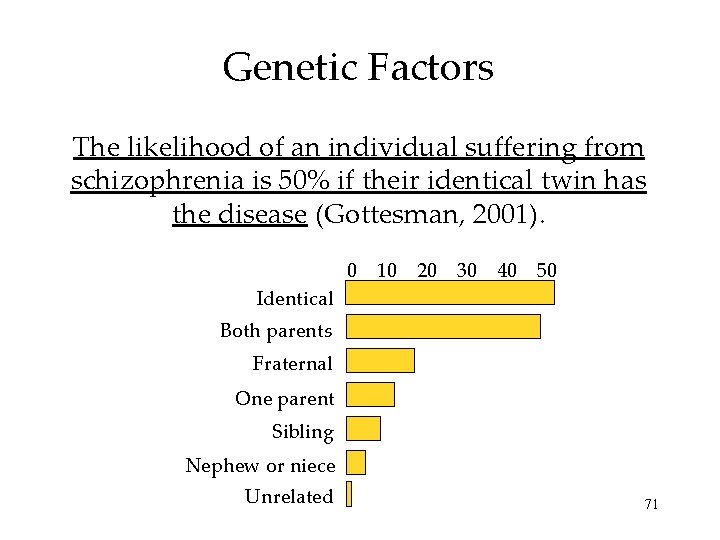 Genetic Factors

The likelihood of an individual suffering from schizophrenia is 50% if their identical twin has the disease (Gottesman, 2001).

0 10 20 30 40 50

Identical
Both parents
Fraternal
One parent
Sibling
Nephew or niece
Unrelated

71